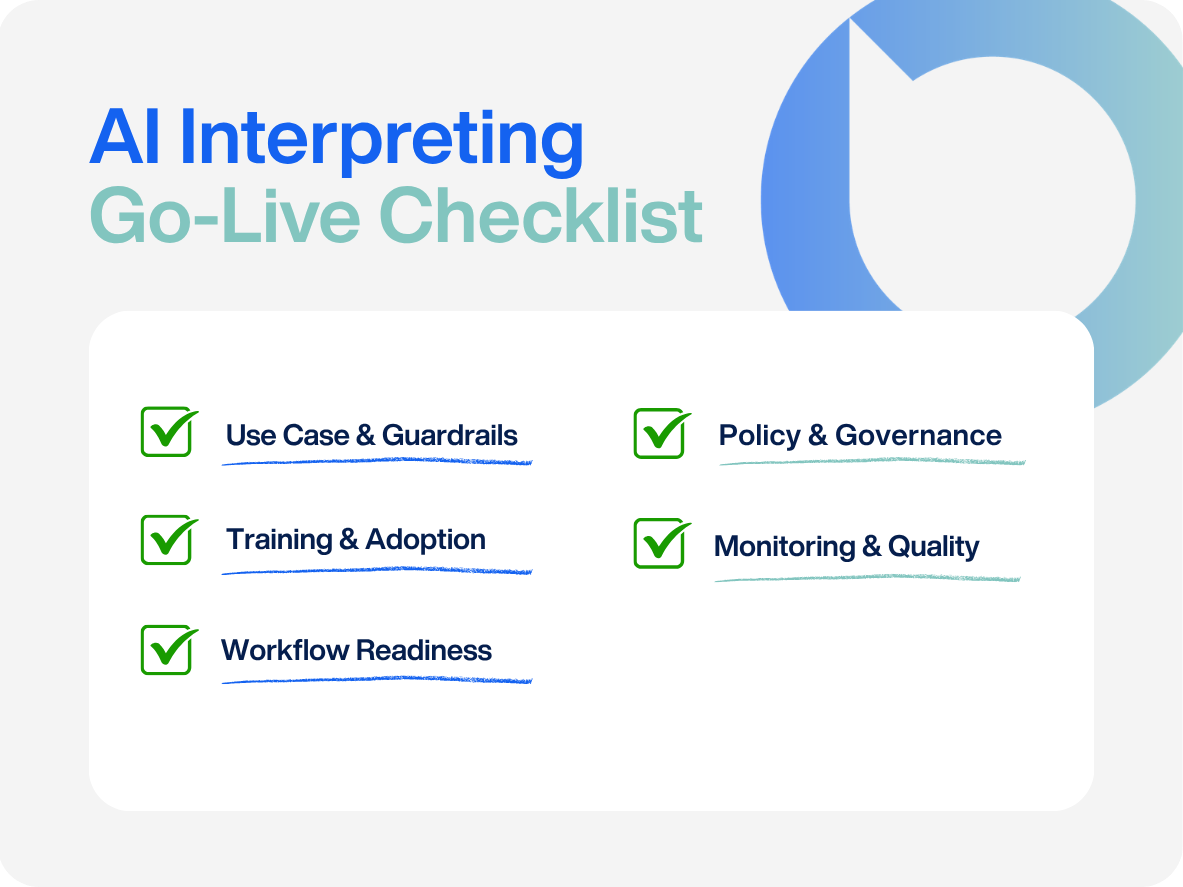 AI Interpreting
Go-Live Checklist

Use Case & Guardrails

Training & Adoption

Workflow Readiness

Policy & Governance

Monitoring & Quality